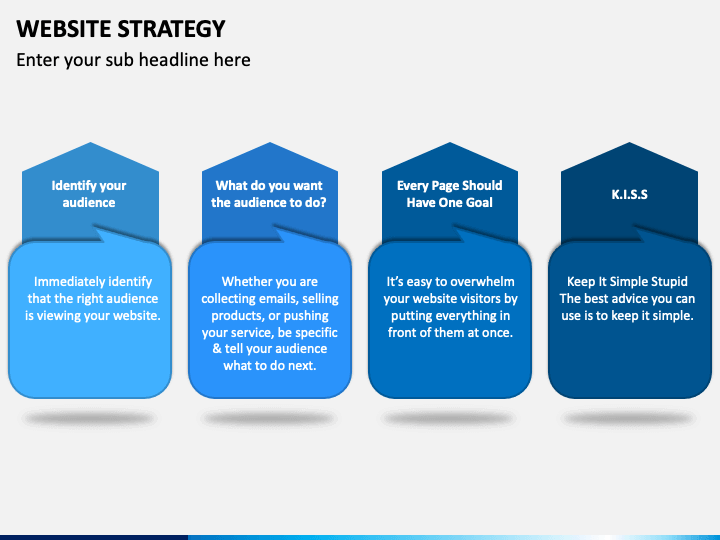 WEBSITE STRATEGY

Enter your sub headline here

Identify your audience

Immediately identify that the right audience is viewing your website.

What do you want the audience to do?

Whether you are collecting emails, selling products, or pushing your service, be specific & tell your audience what to do next.

Every Page Should Have One Goal

It's easy to overwhelm your website visitors by putting everything in front of them at once.

K.I.S.S

Keep It Simple Stupid
The best advice you can use is to keep it simple.